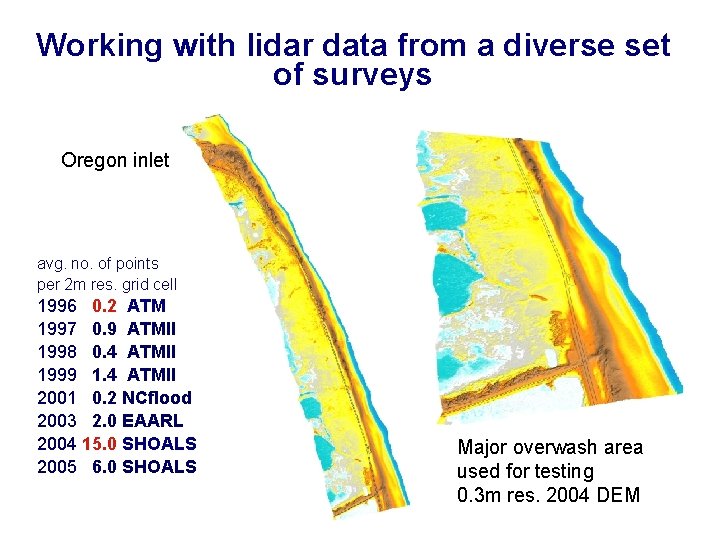 Working with lidar data from a diverse set of surveys

Oregon inlet

avg. no. of points per 2m res. grid cell
1996 0.2 ATM
1997 0.9 ATMII
1998 0.4 ATMII
1999 1.4 ATMII
2001 0.2 NCflood
2003 2.0 EAARL
2004 15.0 SHOALS
2005 6.0 SHOALS

Major overwash area used for testing
0.3m res. 2004 DEM